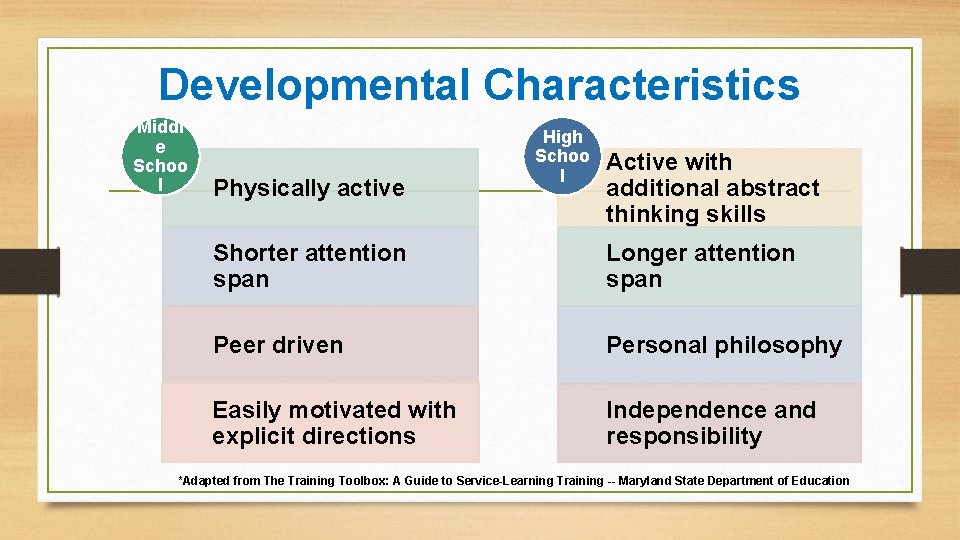 Developmental Characteristics

Middl e Schoo l

Physically active

Shorter attention span

Peer driven

Easily motivated with explicit directions

High Schoo l

Active with additional abstract thinking skills

Longer attention span

Personal philosophy

Independence and responsibility

*Adapted from The Training Toolbox: A Guide to Service-Learning Training -- Maryland State Department of Education